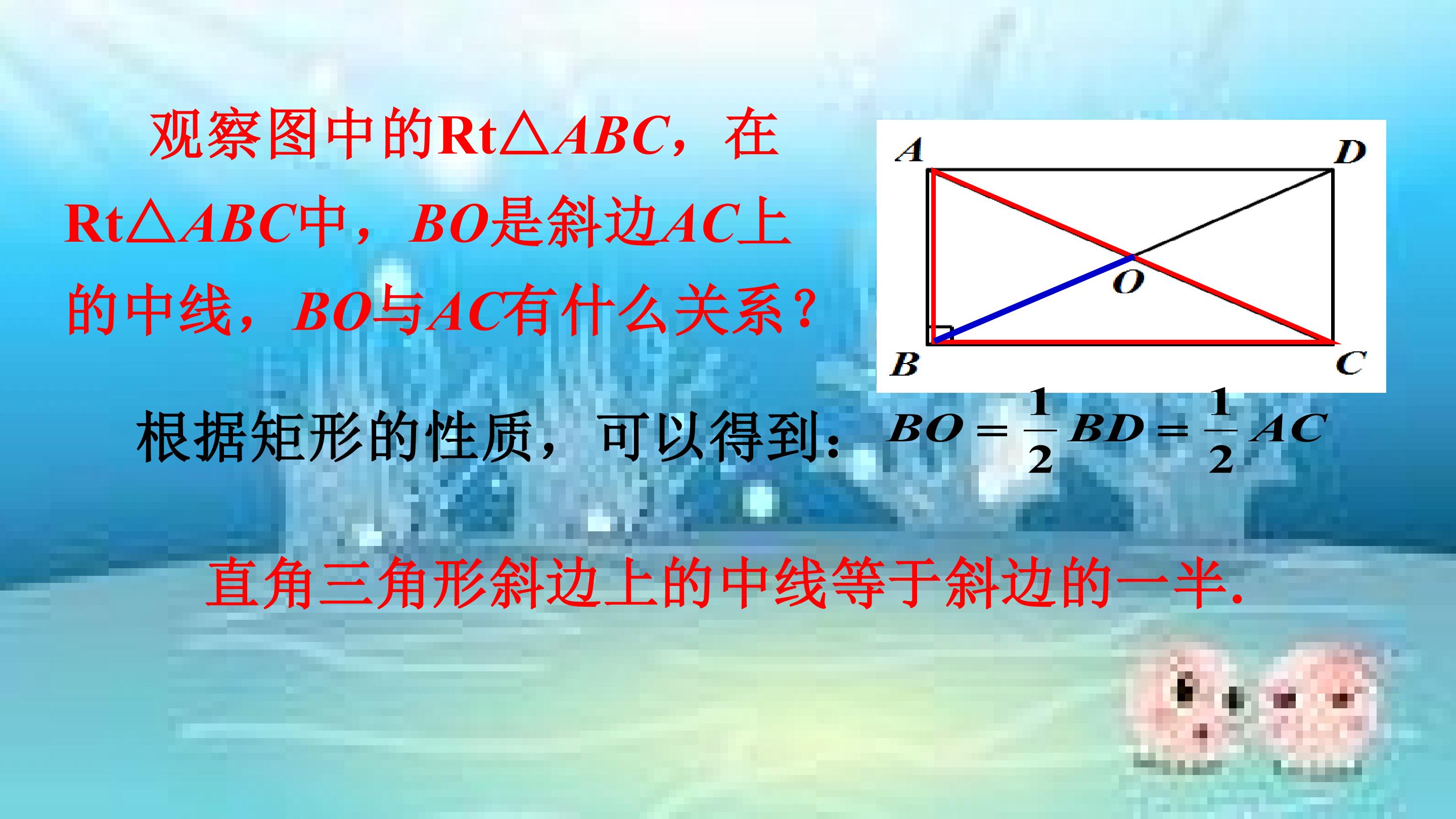 观察图中的Rt△ABC，在Rt△ABC中，BO是斜边AC上的中线，BO与AC有什么关系？

A
D
O
B
C

根据矩形的性质，可以得到：$BO=\frac{1}{2}BD=\frac{1}{2}AC$

直角三角形斜边上的中线等于斜边的一半.